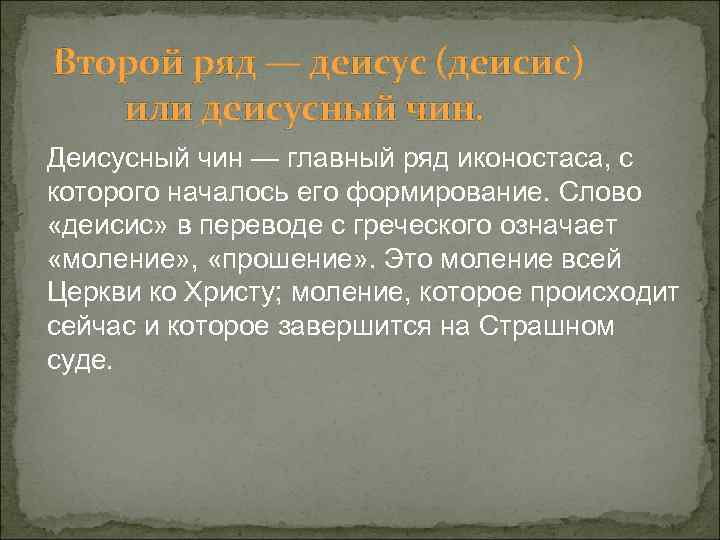 Второй ряд — деисус (деисис) или деисусный чин.

Деисусный чин — главный ряд иконостаса, с которого началось его формирование. Слово «деисис» в переводе с греческого означает «моление», «прошение». Это моление всей Церкви ко Христу; моление, которое происходит сейчас и которое завершится на Страшном суде.